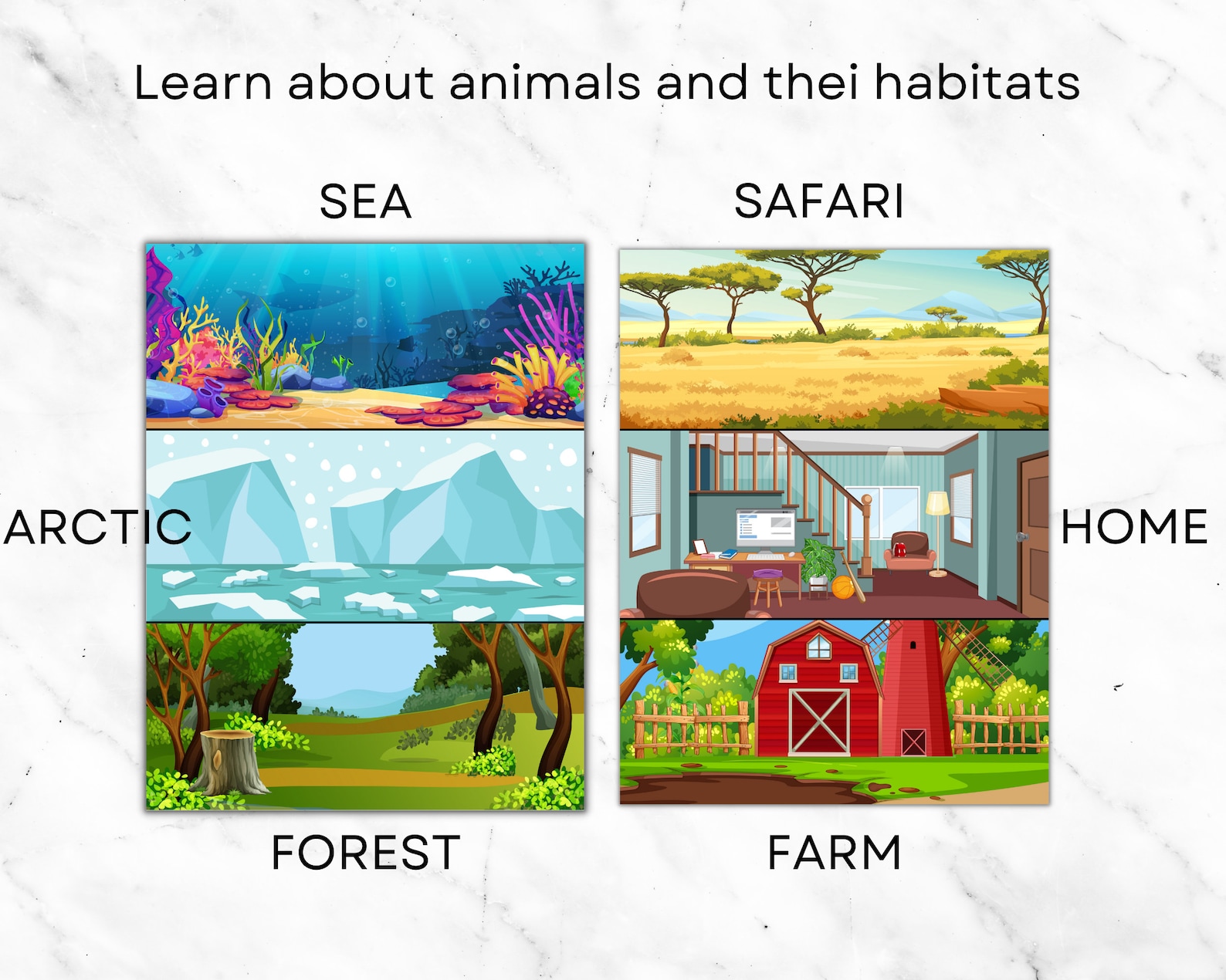 Learn about animals and thei habitats

SEA

SAFARI

ARCTIC

HOME

FOREST

FARM